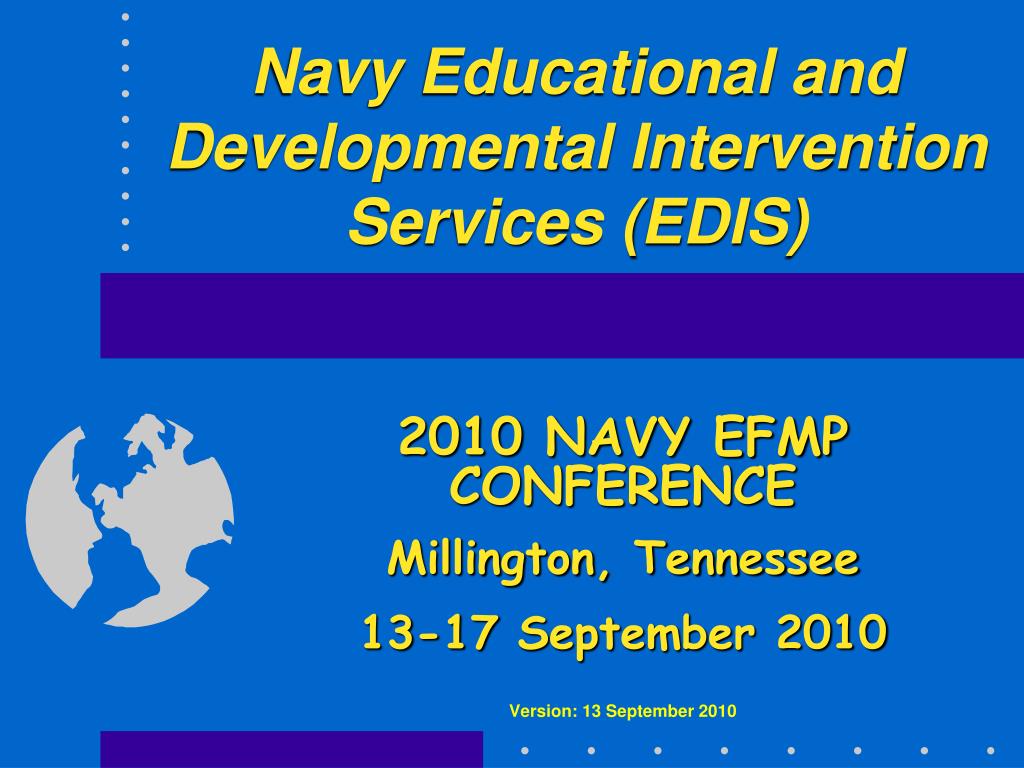 Navy Educational and Developmental Intervention Services (EDIS)

2010 NAVY EFMP CONFERENCE

Millington, Tennessee

13-17 September 2010

Version: 13 September 2010